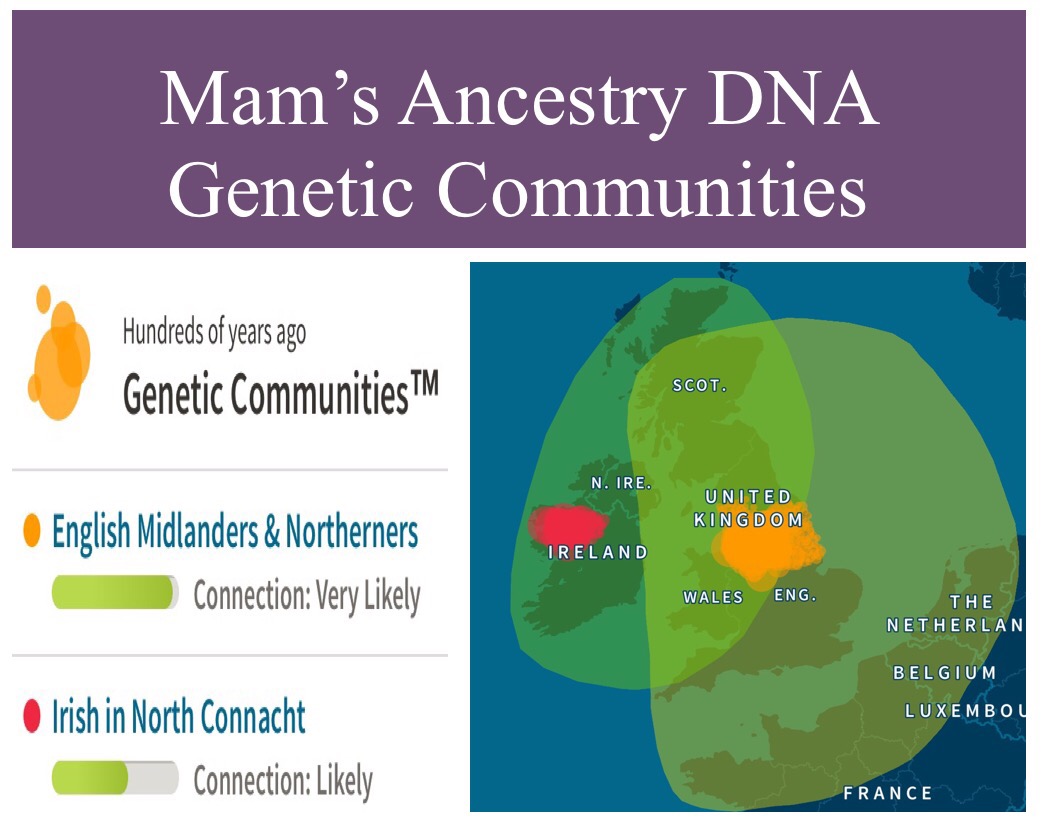 Mam's Ancestry DNA
Genetic Communities

Hundreds of years ago
Genetic Communities™

English Midlanders & Northerners
Connection: Very Likely

Irish in North Connacht
Connection: Likely

SCOT.
N. IRE.
UNITED KINGDOM
IRELAND
WALES
ENG.
THE NETHERLAN
BELGIUM
LUXEMBOU
FRANCE